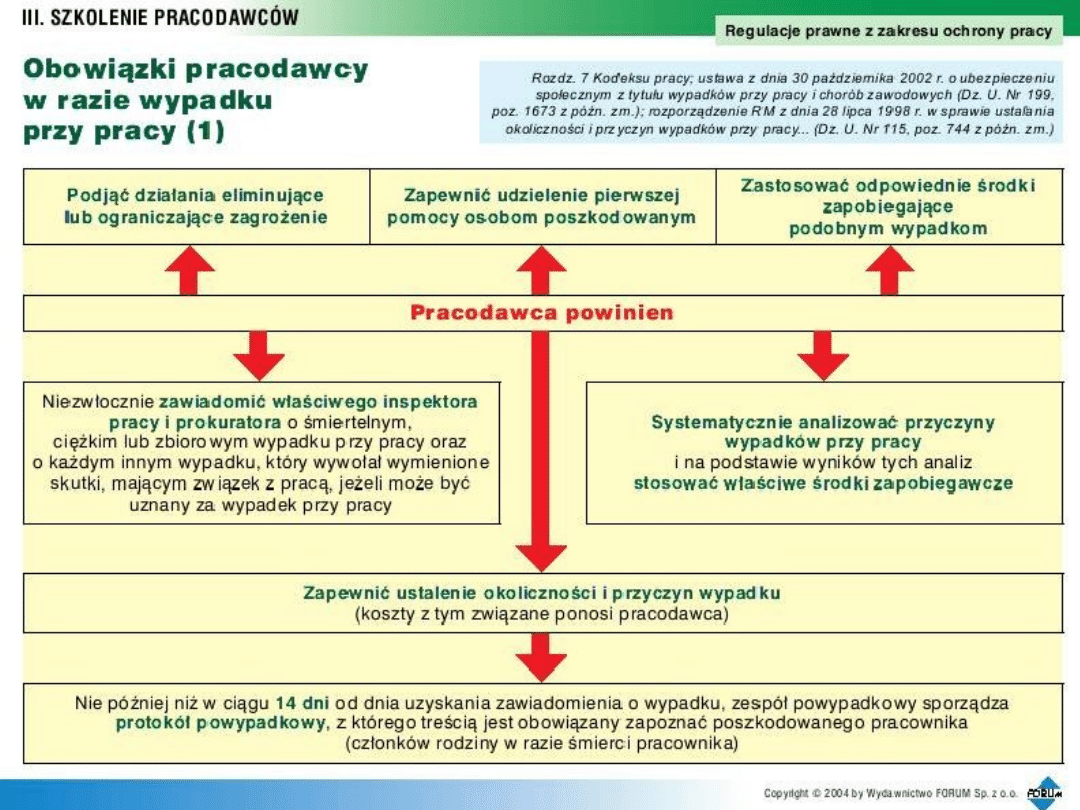 III. SZKOLENIE PRACODAWCÓW

Regulacje prawne z zakresu ochrony pracy

Obowiązki pracodawcy w razie wypadku przy pracy (1)

Rozdz. 7 Kodeksu pracy; ustawa z dnia 30 października 2002 r. o ubezpieczeniu społecznym z tytułu wypadków przy pracy i chorób zawodowych (Dz. U. Nr 199, poz. 1673 z późn. zm.); rozporządzenie RM z dnia 28 lipca 1998 r. w sprawie ustalania okoliczności i przyczyn wypadków przy pracy... (Dz. U. Nr 115, poz. 744 z późn. zm.)

Podjąć działania eliminujące lub ograniczające zagrożenie

Zapewnić udzielenie pierwszej pomocy osobom poszkodowanym

Zastosować odpowiednie środki zapobiegające podobnym wypadkom

Pracodawca powinien

Niezwłocznie zawiadomić właściwego inspektora pracy i prokuratora o śmiertelnym, ciężkim lub zbiorowym wypadku przy pracy oraz o każdym innym wypadku, który wywołał wymienione skutki, mającym związek z pracą, jeżeli może być uznany za wypadek przy pracy

Systematycznie analizować przyczyny wypadków przy pracy i na podstawie wyników tych analiz stosować właściwe środki zapobiegawcze

Zapewnić ustalenie okoliczności i przyczyn wypadku (koszty z tym związane ponosi pracodawca)

Nie później niż w ciągu 14 dni od dnia uzyskania zawiadomienia o wypadku, zespół powypadkowy sporządza protokół powypadkowy, z którego treścią jest obowiązany zapoznać poszkodowanego pracownika (członków rodziny w razie śmierci pracownika)

Copyright © 2004 by Wydawnictwo FORUM Sp. z o.o.

FORUM